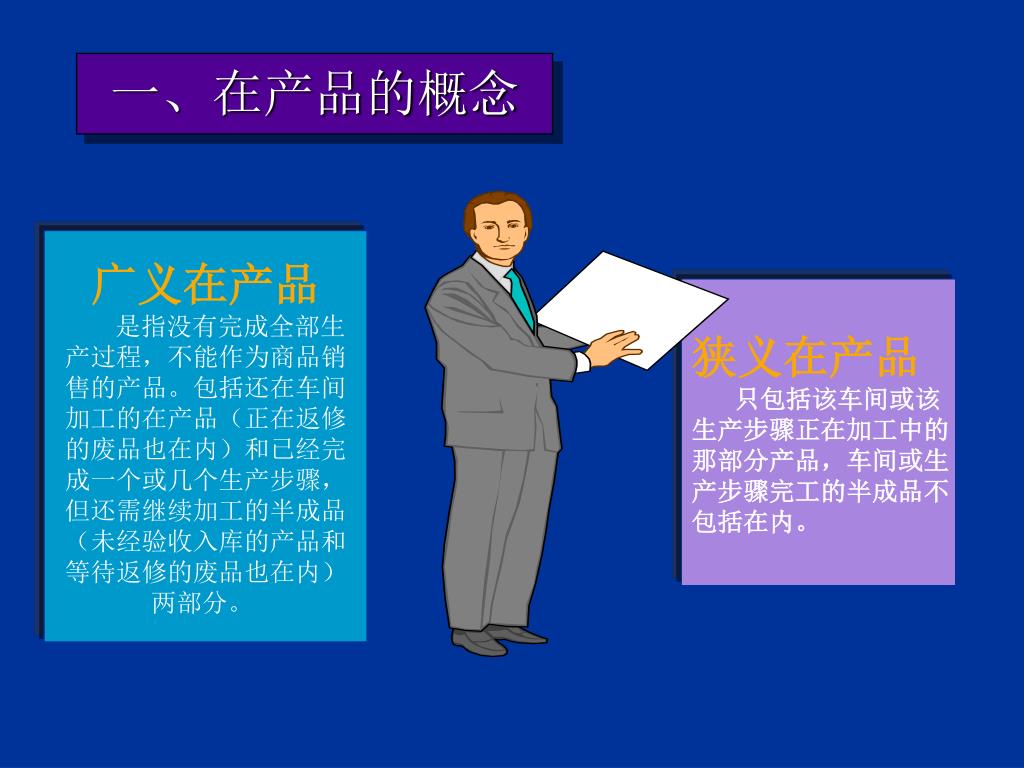 一、在产品的概念

广义在产品

是指没有完成全部生产过程，不能作为商品销售的产品。包括还在车间加工的在产品（正在返修的废品也在内）和已经完成一个或几个生产步骤，但还需继续加工的半成品（未经验收入库的产品和等待返修的废品也在内）两部分。

狭义在产品

只包括该车间或该生产步骤正在加工中的那部分产品，车间或生产步骤完工的半成品不包括在内。